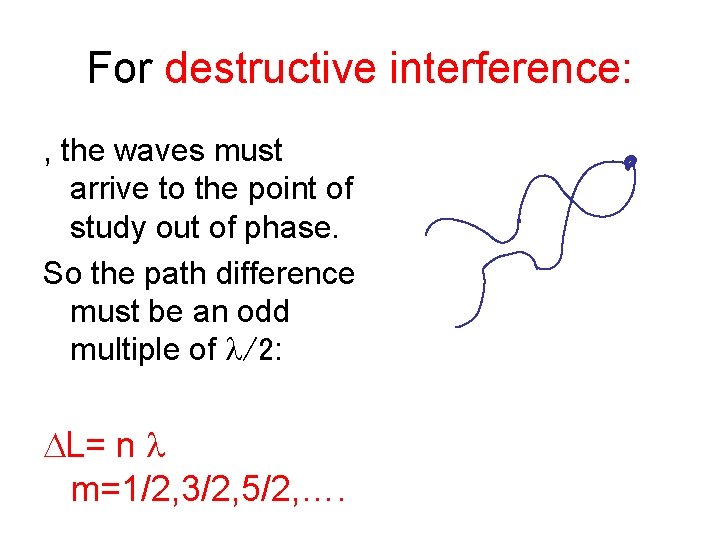 For destructive interference:

, the waves must arrive to the point of study out of phase.

So the path difference must be an odd multiple of $\lambda/2$:

$\Delta L= n \lambda$
m=1/2,3/2,5/2,….